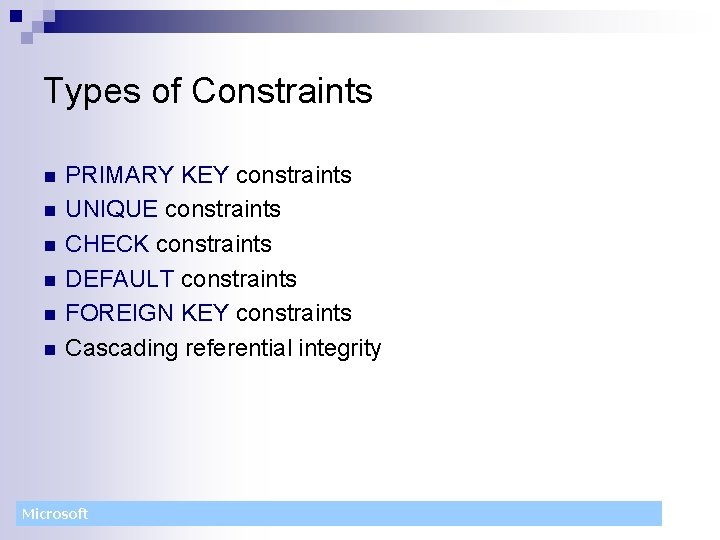 Types of Constraints

- PRIMARY KEY constraints
- UNIQUE constraints
- CHECK constraints
- DEFAULT constraints
- FOREIGN KEY constraints
- Cascading referential integrity

Microsoft